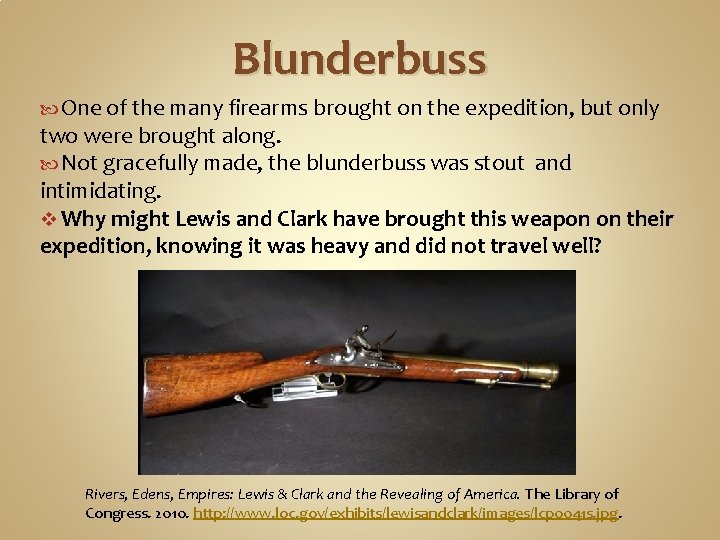 Blunderbuss

One of the many firearms brought on the expedition, but only two were brought along.

Not gracefully made, the blunderbuss was stout and intimidating.

Why might Lewis and Clark have brought this weapon on their expedition, knowing it was heavy and did not travel well?

Rivers, Edens, Empires: Lewis & Clark and the Revealing of America. The Library of Congress. 2010. http://www.loc.gov/exhibits/lewisandclark/images/lcp0041s.jpg.